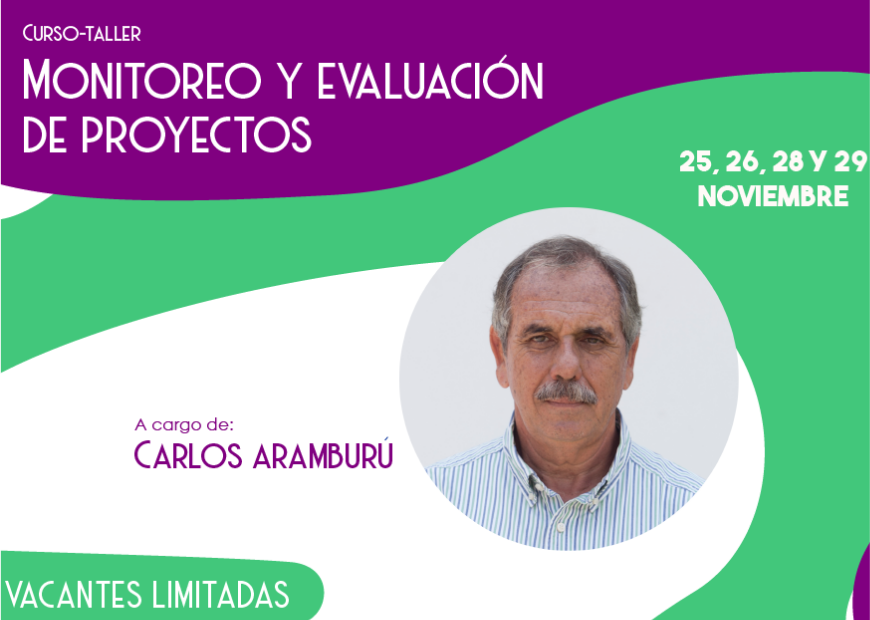 CURSO-TALLER

MONITOREO Y EVALUACIÓN DE PROYECTOS

25, 26, 28 Y 29 NOVIEMBRE

A cargo de:
CARLOS ARAMBURÚ

VACANTES LIMITADAS